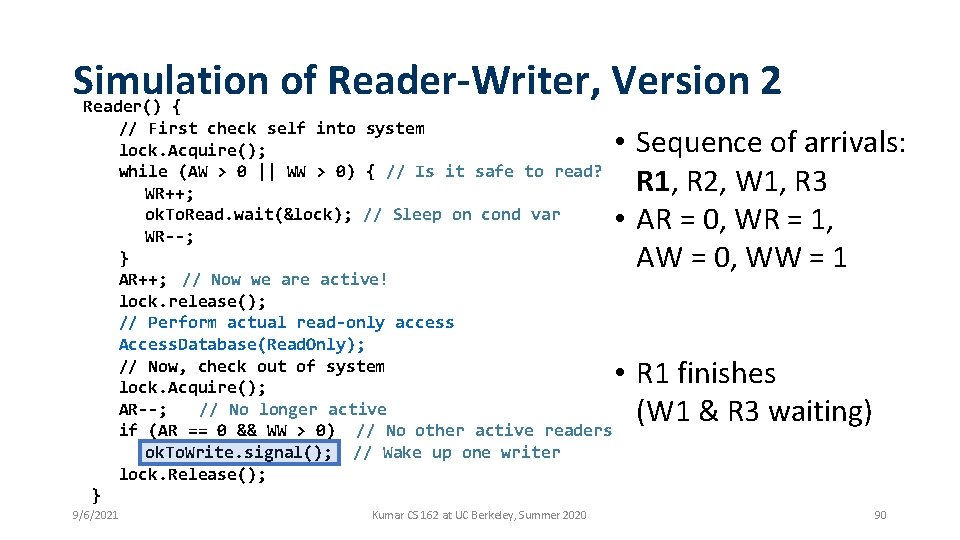 Simulation of Reader-Writer, Version 2

Reader() {
    // First check self into system
    lock.Acquire();
    while (AW > 0 || WW > 0) { // Is it safe to read?
        WR++;
        okToRead.wait(&lock); // Sleep on cond var
        WR--;
    }
    AR++; // Now we are active!
    lock.release();
    // Perform actual read-only access
    AccessDatabase(ReadOnly);
    // Now, check out of system
    lock.Acquire();
    AR--; // No longer active
    if (AR == 0 && WW > 0) // No other active readers
        okToWrite.signal(); // Wake up one writer
    lock.Release();
}

• Sequence of arrivals: R1, R2, W1, R3
• AR = 0, WR = 1, AW = 0, WW = 1

• R1 finishes (W1 & R3 waiting)

9/6/2021

Kumar CS 162 at UC Berkeley, Summer 2020

90